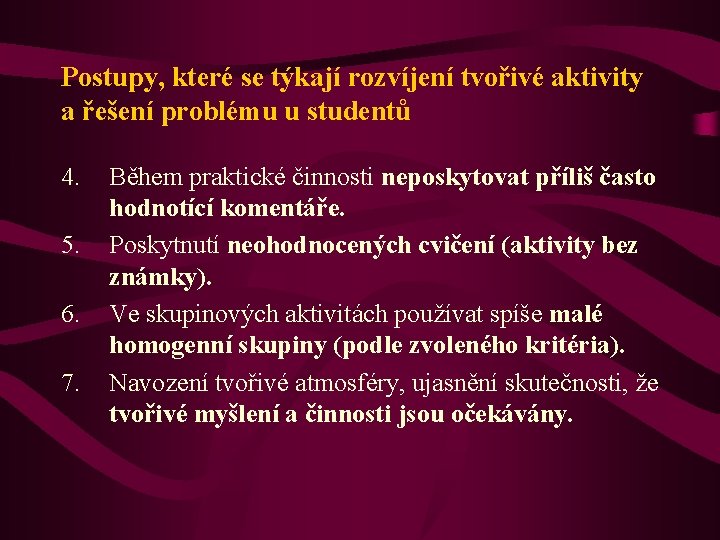 Postupy, které se týkají rozvíjení tvořivé aktivity a řešení problému u studentů

4. Během praktické činnosti neposkytovat příliš často hodnotící komentáře.
5. Poskytnutí neohodnocených cvičení (aktivity bez známky).
6. Ve skupinových aktivitách používat spíše malé homogenní skupiny (podle zvoleného kritéria).
7. Navození tvořivé atmosféry, ujasnění skutečnosti, že tvořivé myšlení a činnosti jsou očekávány.